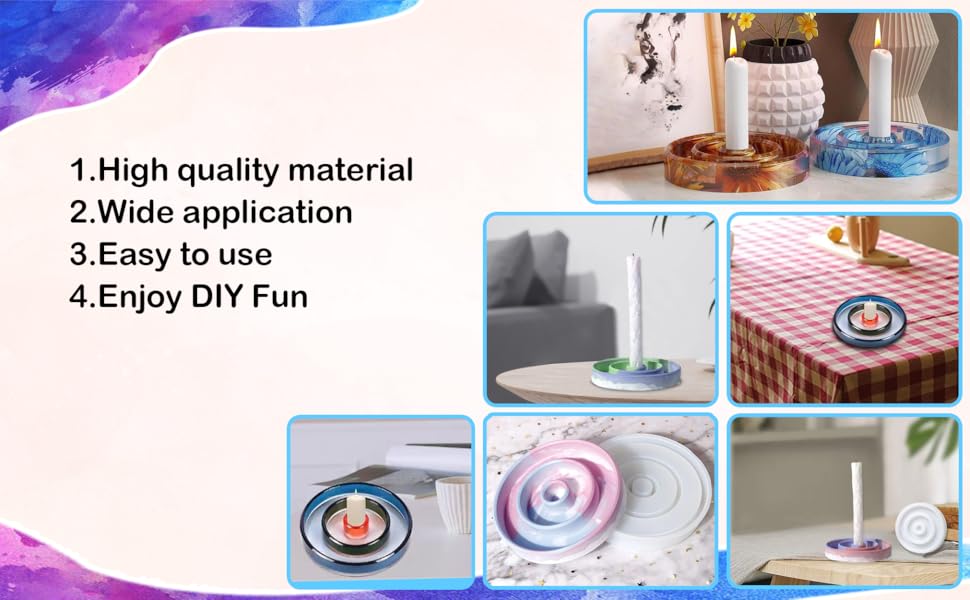 1.High quality material
2.Wide application
3.Easy to use
4.Enjoy DIY Fun